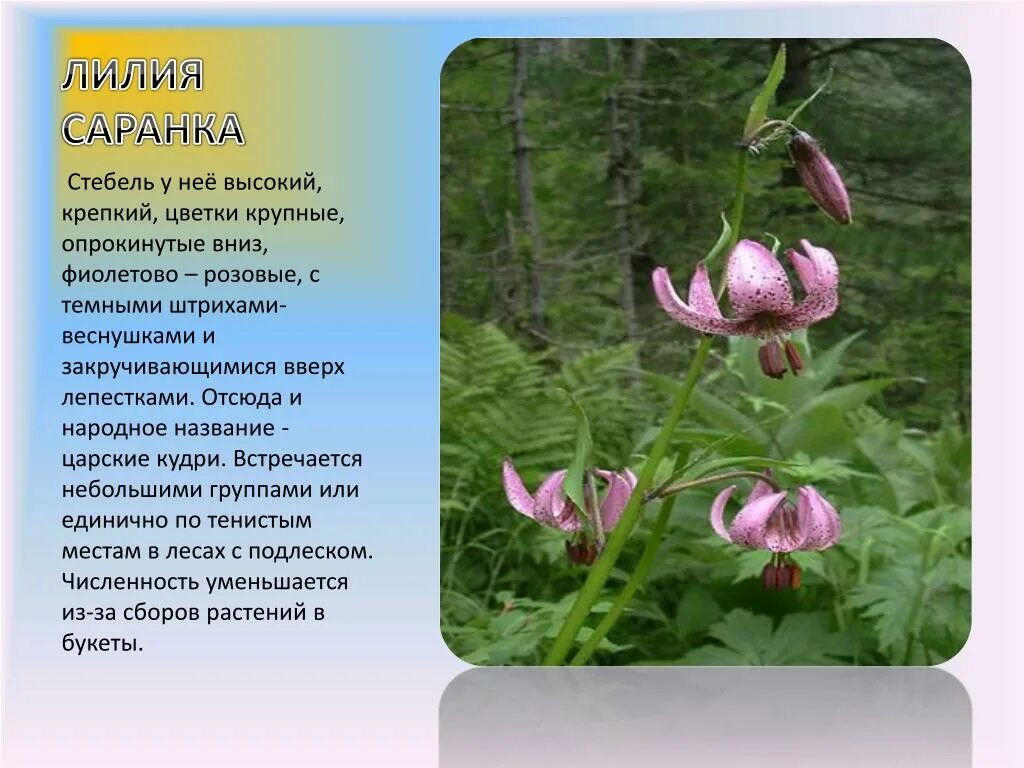 ЛИЛИЯ САРАНКА

Стебель у неё высокий, крепкий, цветки крупные, опрокинутые вниз, фиолетово – розовые, с темными штрихами-веснушками и закручивающимися вверх лепестками. Отсюда и народное название - царские кудри. Встречается небольшими группами или единично по тенистым местам в лесах с подлеском. Численность уменьшается из-за сборов растений в букеты.